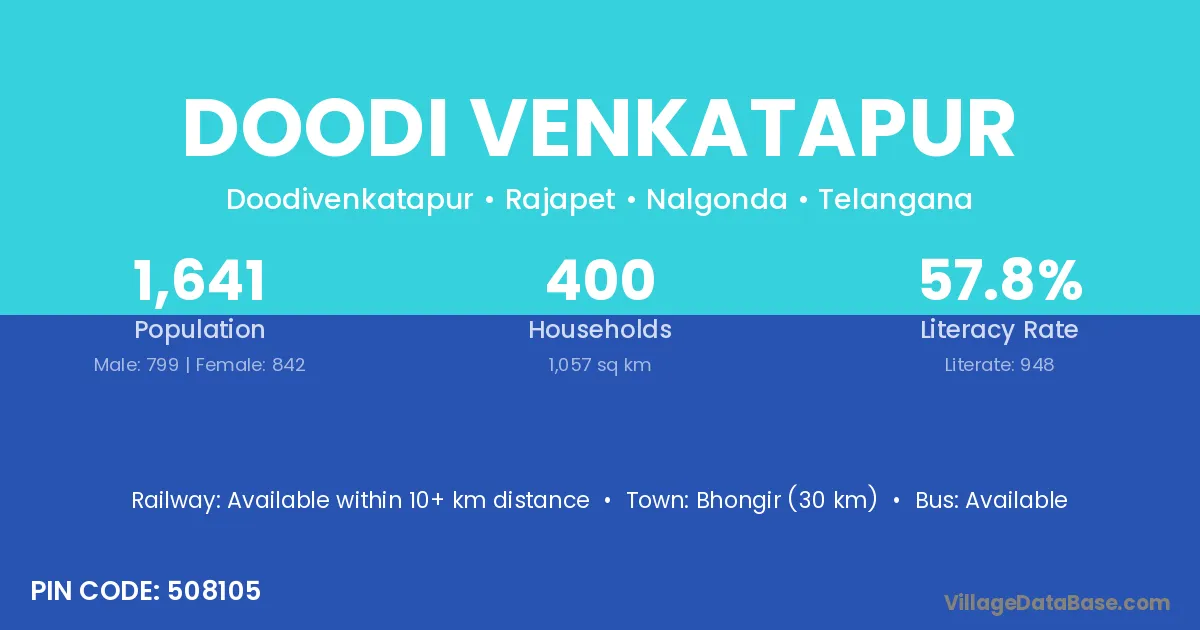 DOODI VENKATAPUR

Doodivenkatapur • Rajapet • Nalgonda • Telangana

1,641
Population
Male: 799 | Female: 842

400
Households
1,057 sq km

57.8%
Literacy Rate
Literate: 948

Railway: Available within 10+ km distance • Town: Bhongir (30 km) • Bus: Available

PIN CODE: 508105

VillageDataBase.com